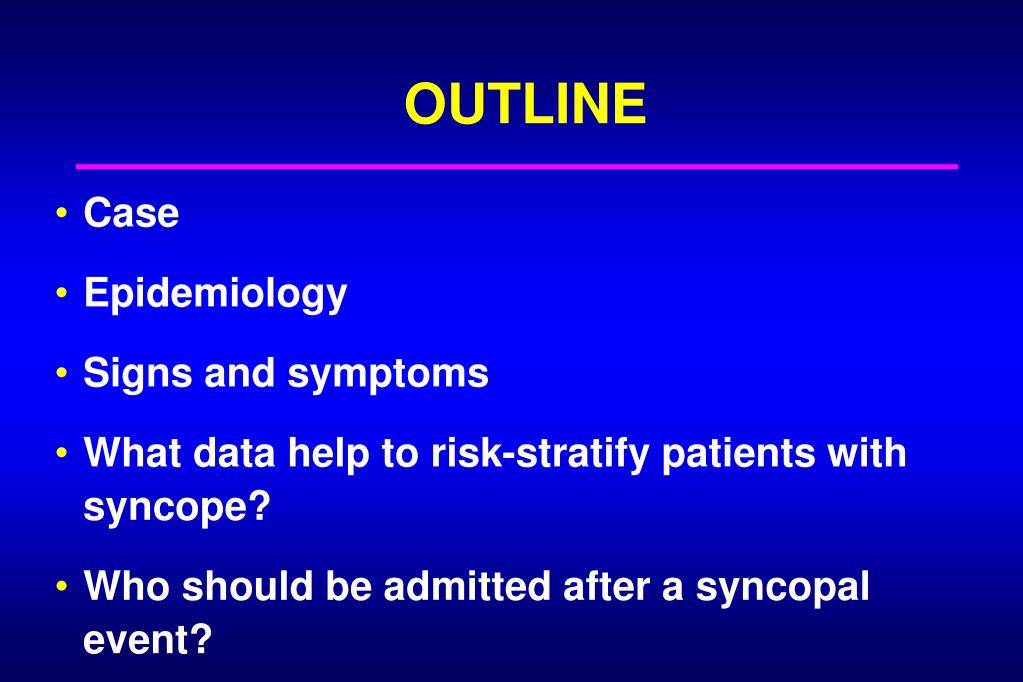 OUTLINE

• Case
• Epidemiology
• Signs and symptoms
• What data help to risk-stratify patients with syncope?
• Who should be admitted after a syncopal event?